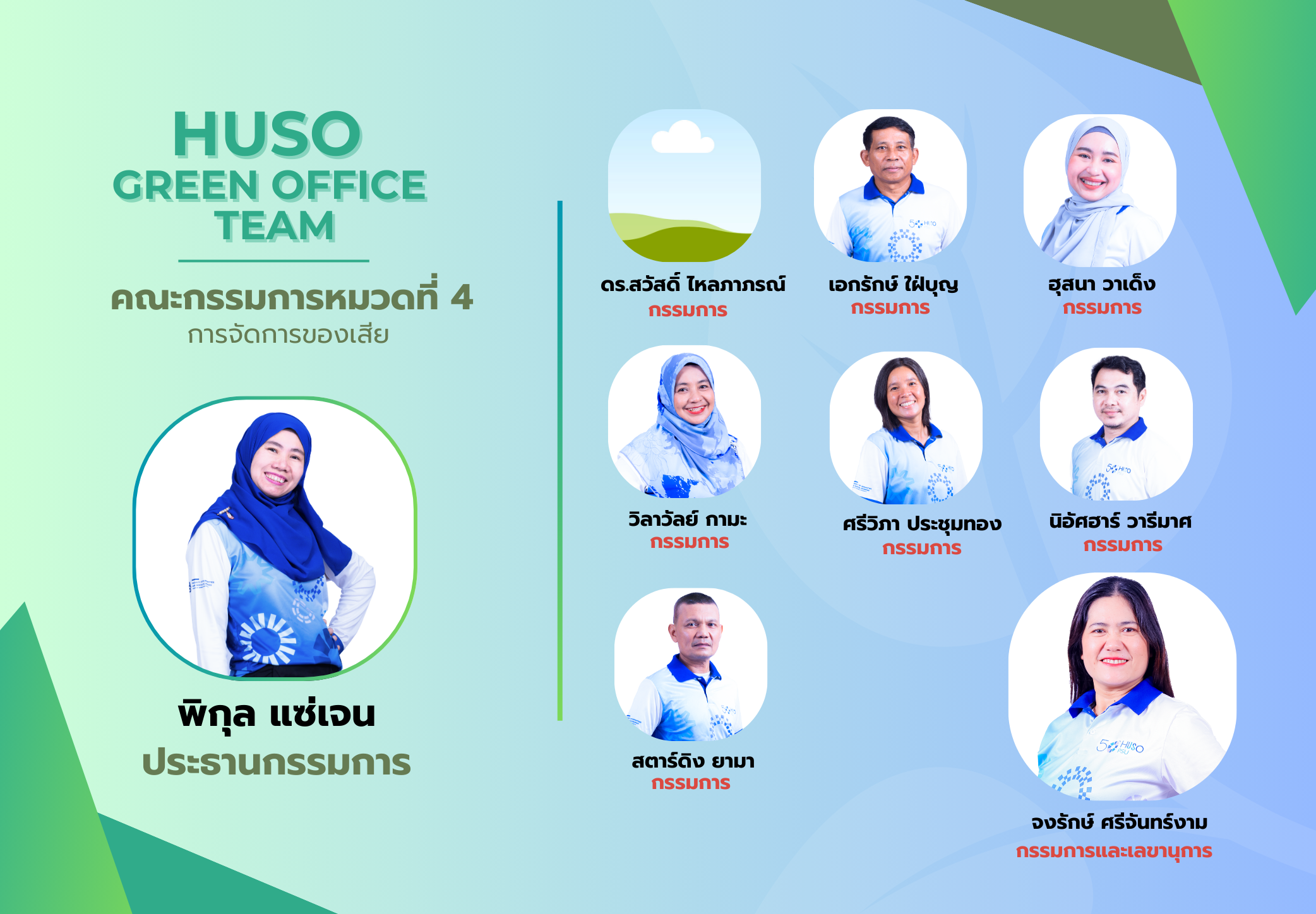 HUSO
GREEN OFFICE
TEAM

คณะกรรมการหมวดที่ 4
การจัดการของเสีย

พิกุล แซ่เจน
ประธานกรรมการ

ดร.สวัสดิ์ ไหลภาภรณ์
กรรมการ

เอกรักษ์ ใฝ่บุญ
กรรมการ

ฮุสนา วาเด็ง
กรรมการ

วิลาวัลย์ กามะ
กรรมการ

ศรีวิภา ประชุมทอง
กรรมการ

นิอัศฮาร์ วารีมาศ
กรรมการ

สตาร์ดิง ยามา
กรรมการ

จงรักษ์ ศรีจันทร์งาม
กรรมการและเลขานุการ